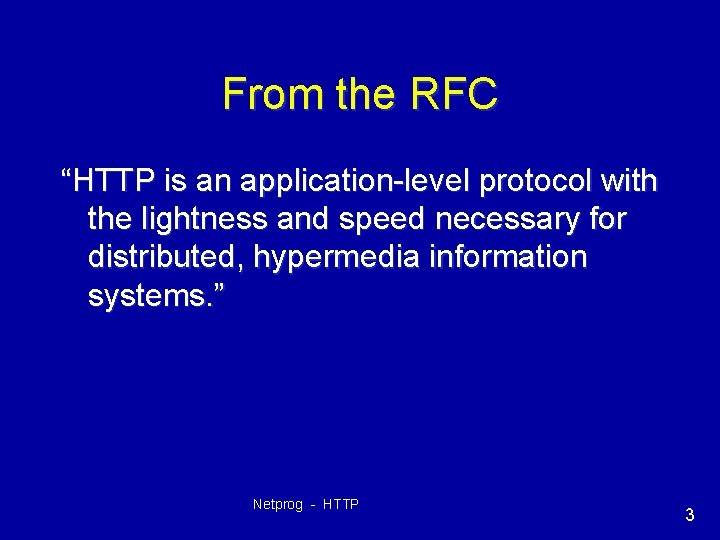 From the RFC

“HTTP is an application-level protocol with the lightness and speed necessary for distributed, hypermedia information systems.”

Netprog - HTTP

3